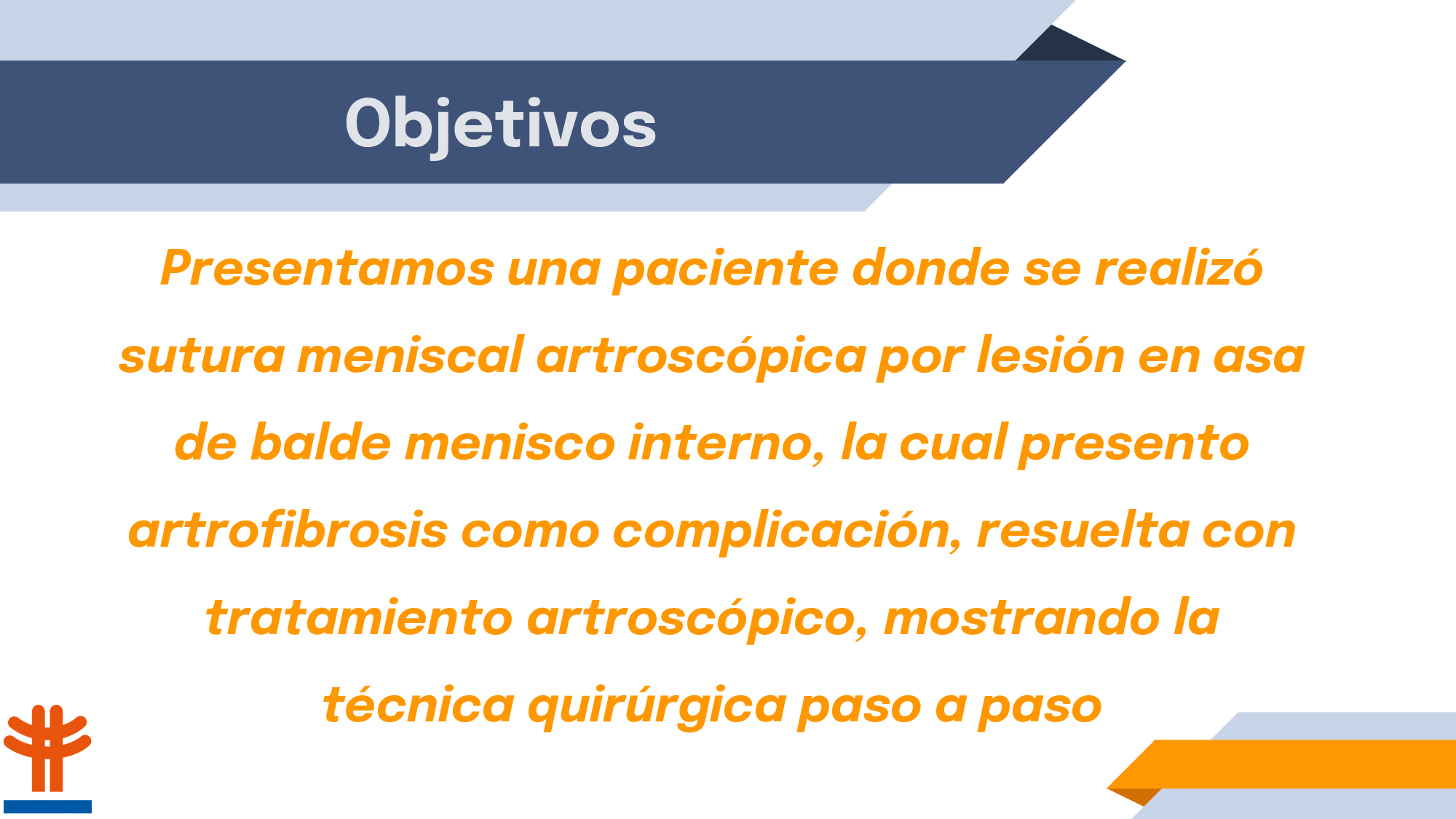 Objetivos

Presentamos una paciente donde se realizó sutura meniscal artroscópica por lesión en asa de balde menisco interno, la cual presento artrofibrosis como complicación, resuelta con tratamiento artroscópico, mostrando la técnica quirúrgica paso a paso